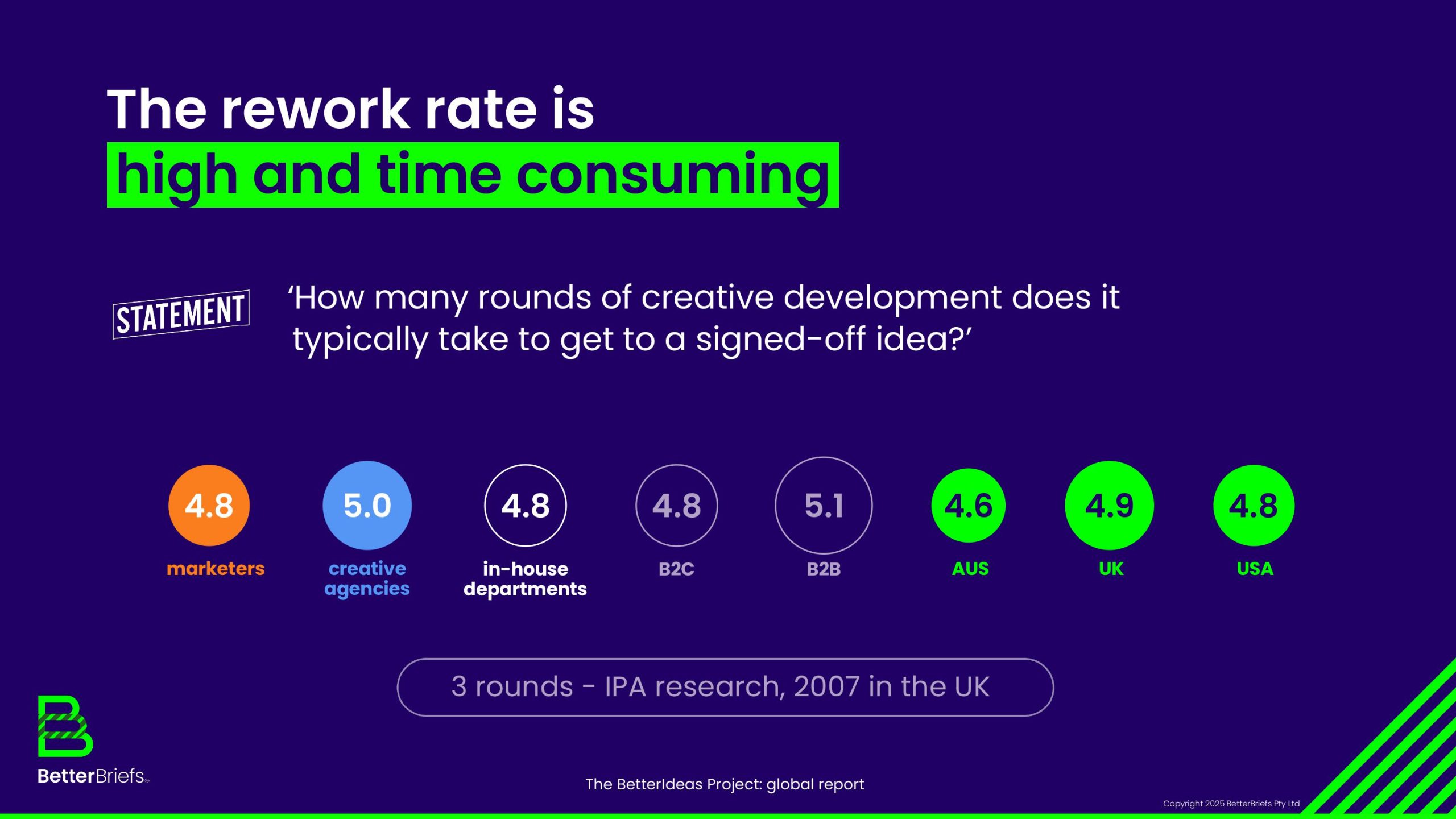 The rework rate is
high and time consuming

STATEMENT

‘How many rounds of creative development does it typically take to get to a signed-off idea?’

4.8
marketers

5.0
creative agencies

4.8
in-house departments

4.8
B2C

5.1
B2B

4.6
AUS

4.9
UK

4.8
USA

3 rounds - IPA research, 2007 in the UK

BetterBriefs

The BetterIdeas Project: global report

Copyright 2025 BetterBriefs Pty Ltd